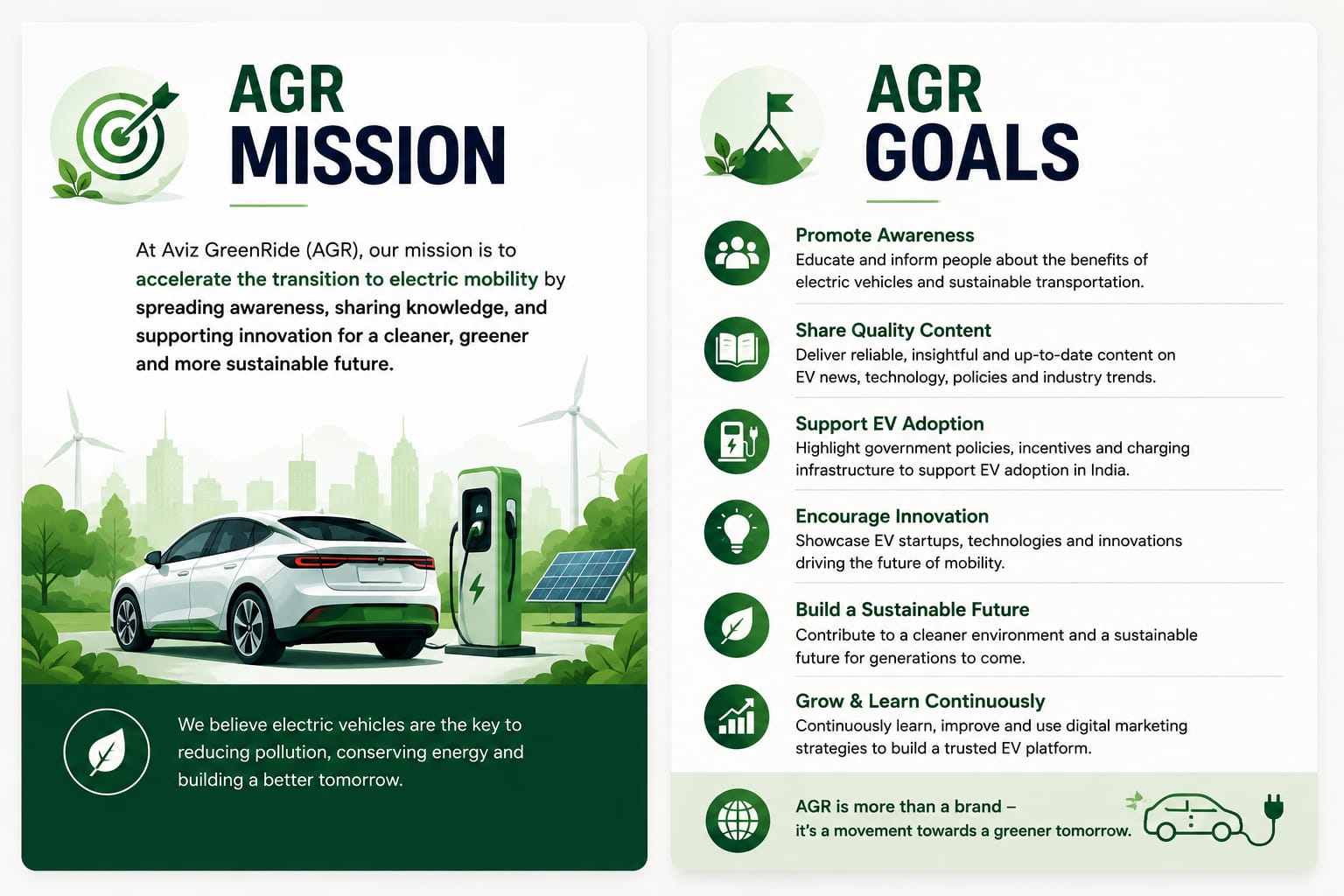 AGR
MISSION

At Aviz GreenRide (AGR), our mission is to accelerate the transition to electric mobility by spreading awareness, sharing knowledge, and supporting innovation for a cleaner, greener and more sustainable future.

We believe electric vehicles are the key to reducing pollution, conserving energy and building a better tomorrow.

AGR
GOALS

Promote Awareness
Educate and inform people about the benefits of electric vehicles and sustainable transportation.

Share Quality Content
Deliver reliable, insightful and up-to-date content on EV news, technology, policies and industry trends.

Support EV Adoption
Highlight government policies, incentives and charging infrastructure to support EV adoption in India.

Encourage Innovation
Showcase EV startups, technologies and innovations driving the future of mobility.

Build a Sustainable Future
Contribute to a cleaner environment and a sustainable future for generations to come.

Grow & Learn Continuously
Continuously learn, improve and use digital marketing strategies to build a trusted EV platform.

AGR is more than a brand –
it's a movement towards a greener tomorrow.